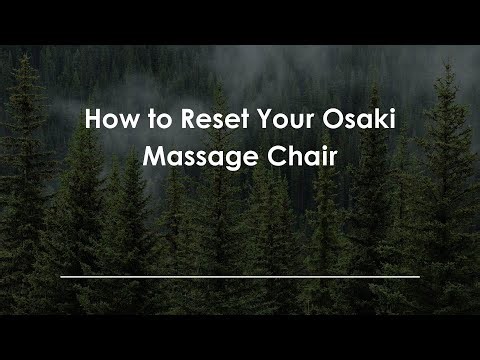 How to Reset Your Osaki Massage Chair